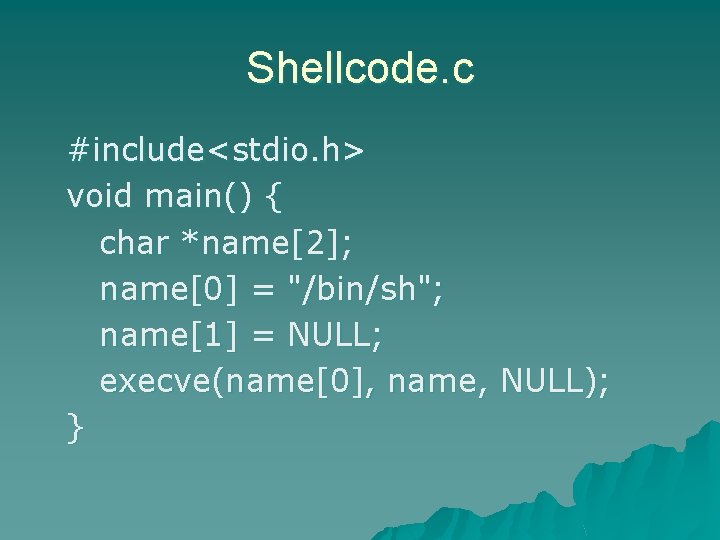 Shellcode.c

#include<stdio.h>
void main() {
  char *name[2];
  name[0] = "/bin/sh";
  name[1] = NULL;
  execve(name[0], name, NULL);
}